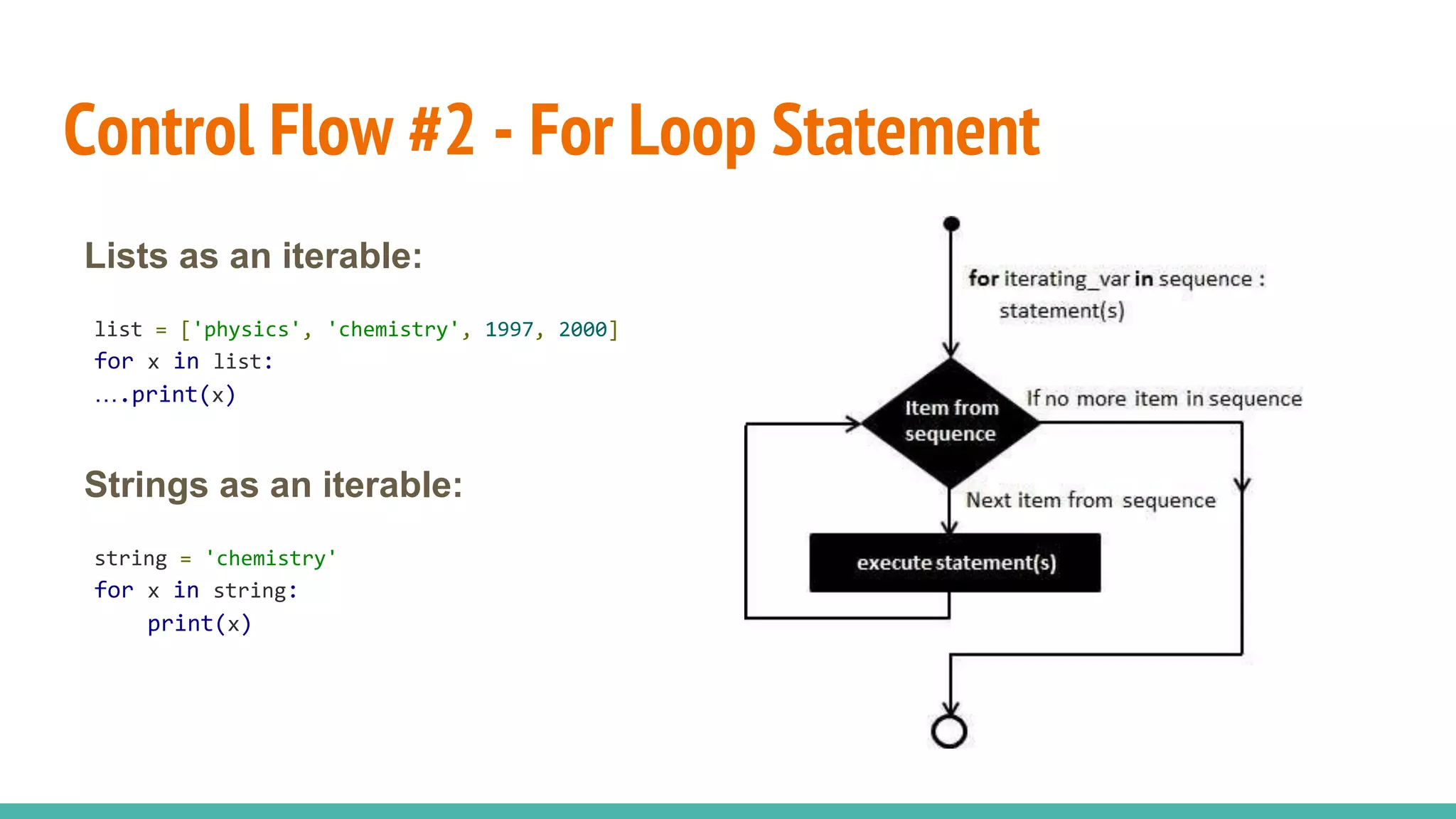 Control Flow #2 - For Loop Statement

Lists as an iterable:

list = ['physics', 'chemistry', 1997, 2000]
for x in list:
....print(x)

Strings as an iterable:

string = 'chemistry'
for x in string:
    print(x)

for iterating_var in sequence :
    statement(s)

Item from sequence

If no more item in sequence

Next item from sequence

execute statement(s)